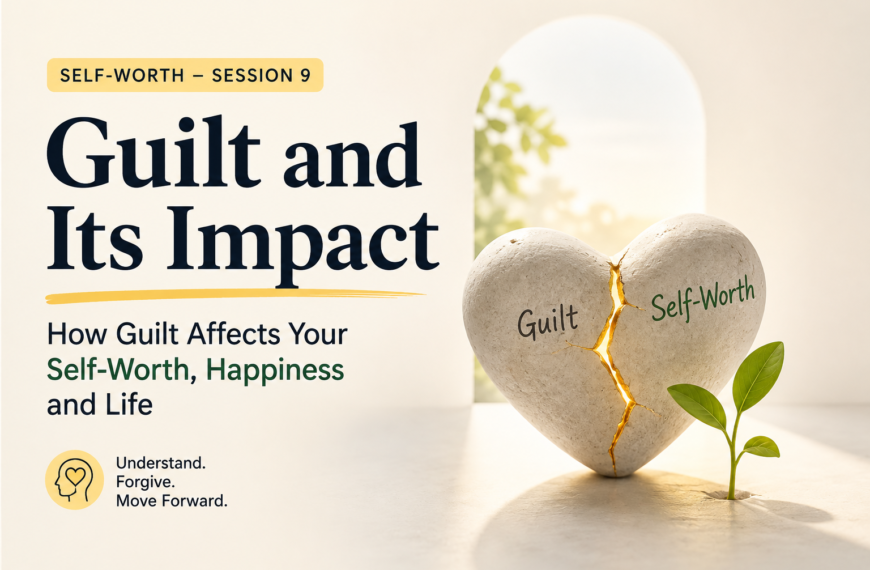 SELF-WORTH – SESSION 9

Guilt and Its Impact

How Guilt Affects Your Self-Worth, Happiness and Life

Understand.
Forgive.
Move Forward.

Guilt

Self-Worth